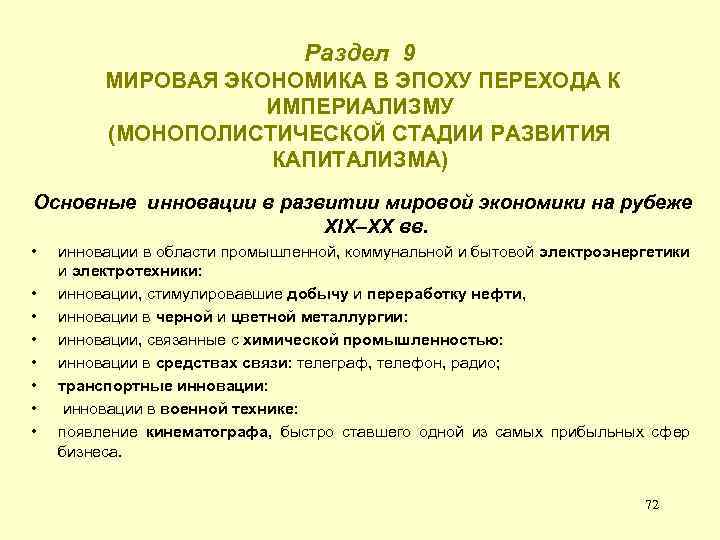 Раздел 9
МИРОВАЯ ЭКОНОМИКА В ЭПОХУ ПЕРЕХОДА К ИМПЕРИАЛИЗМУ
(МОНОПОЛИСТИЧЕСКОЙ СТАДИИ РАЗВИТИЯ КАПИТАЛИЗМА)

Основные инновации в развитии мировой экономики на рубеже XIX–XX вв.

• инновации в области промышленной, коммунальной и бытовой электроэнергетики и электротехники:
• инновации, стимулировавшие добычу и переработку нефти,
• инновации в черной и цветной металлургии:
• инновации, связанные с химической промышленностью:
• инновации в средствах связи: телеграф, телефон, радио;
• транспортные инновации:
• инновации в военной технике:
• появление кинематографа, быстро ставшего одной из самых прибыльных сфер бизнеса.

72